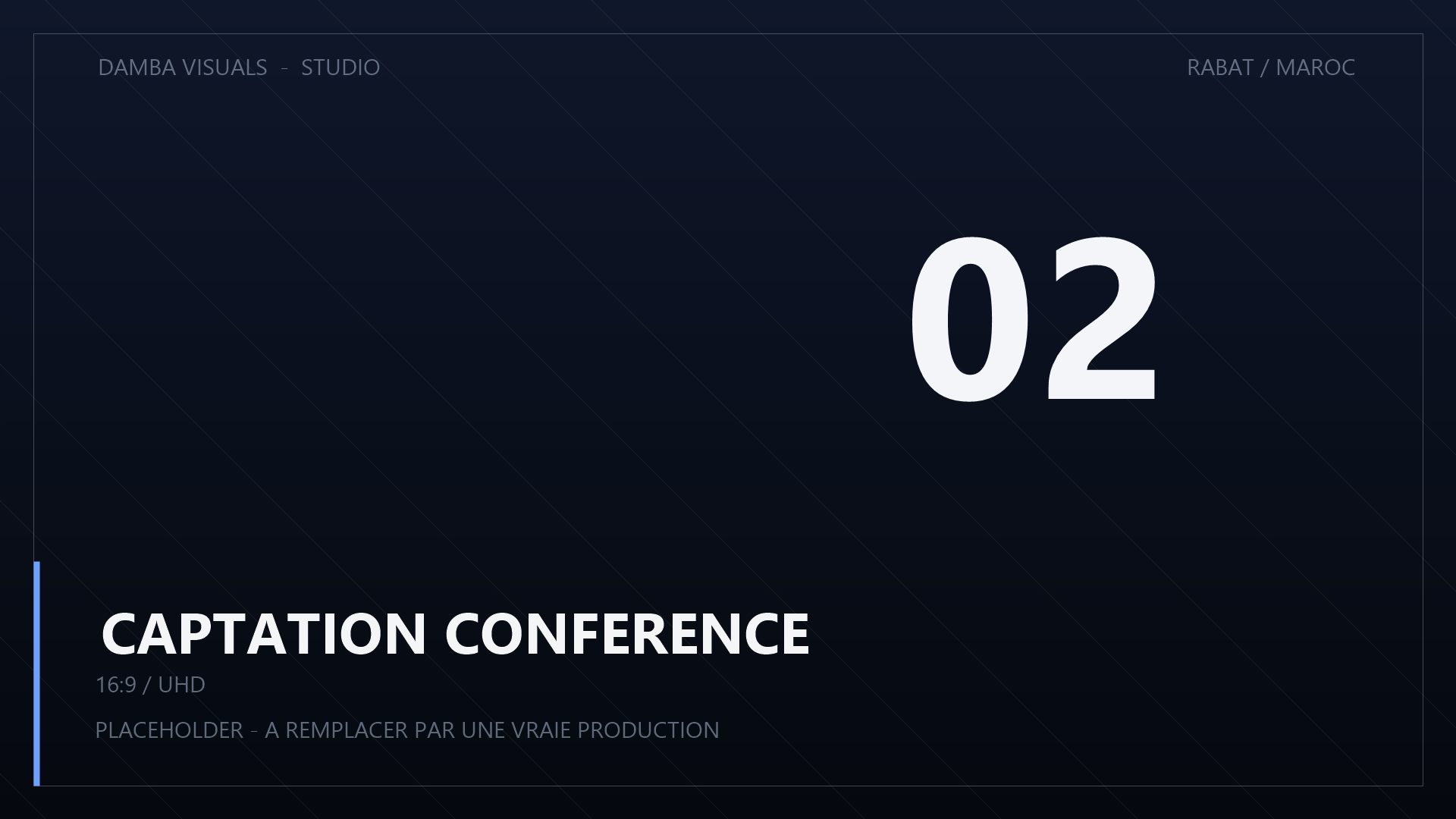 DAMBA VISUALS - STUDIO

RABAT / MAROC

02

CAPTATION CONFERENCE

16:9 / UHD

PLACEHOLDER - A REMPLACER PAR UNE VRAIE PRODUCTION